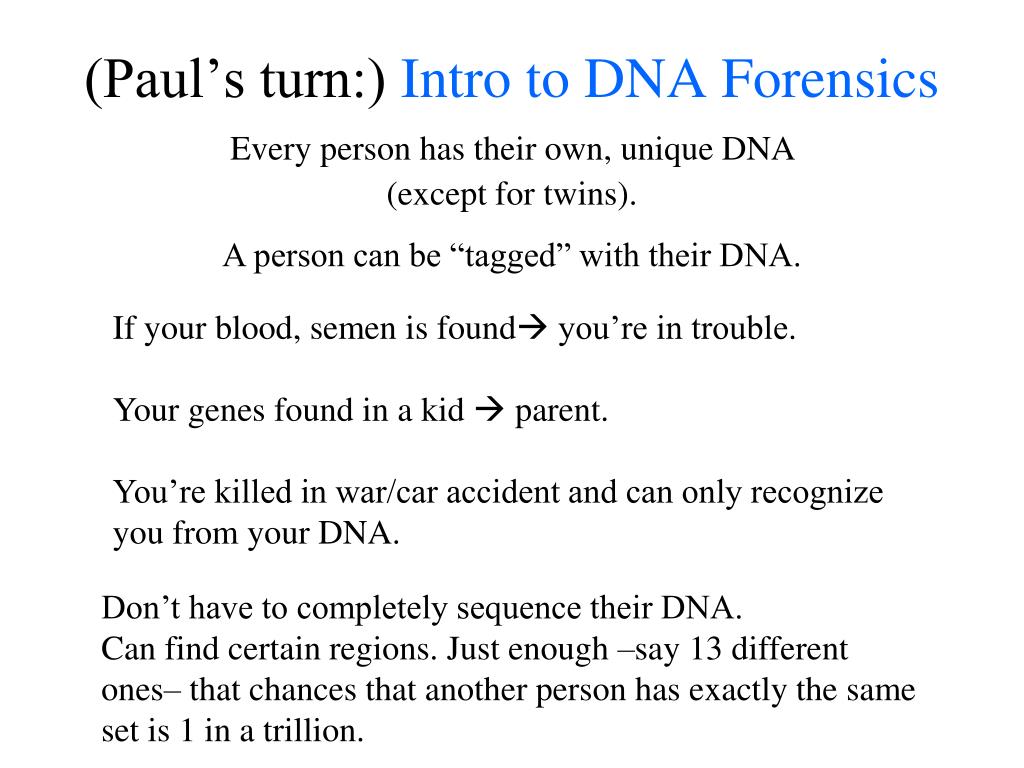 (Paul’s turn:) Intro to DNA Forensics

Every person has their own, unique DNA (except for twins).

A person can be “tagged” with their DNA.

If your blood, semen is found→ you’re in trouble.

Your genes found in a kid → parent.

You’re killed in war/car accident and can only recognize you from your DNA.

Don’t have to completely sequence their DNA.
Can find certain regions. Just enough –say 13 different ones– that chances that another person has exactly the same set is 1 in a trillion.